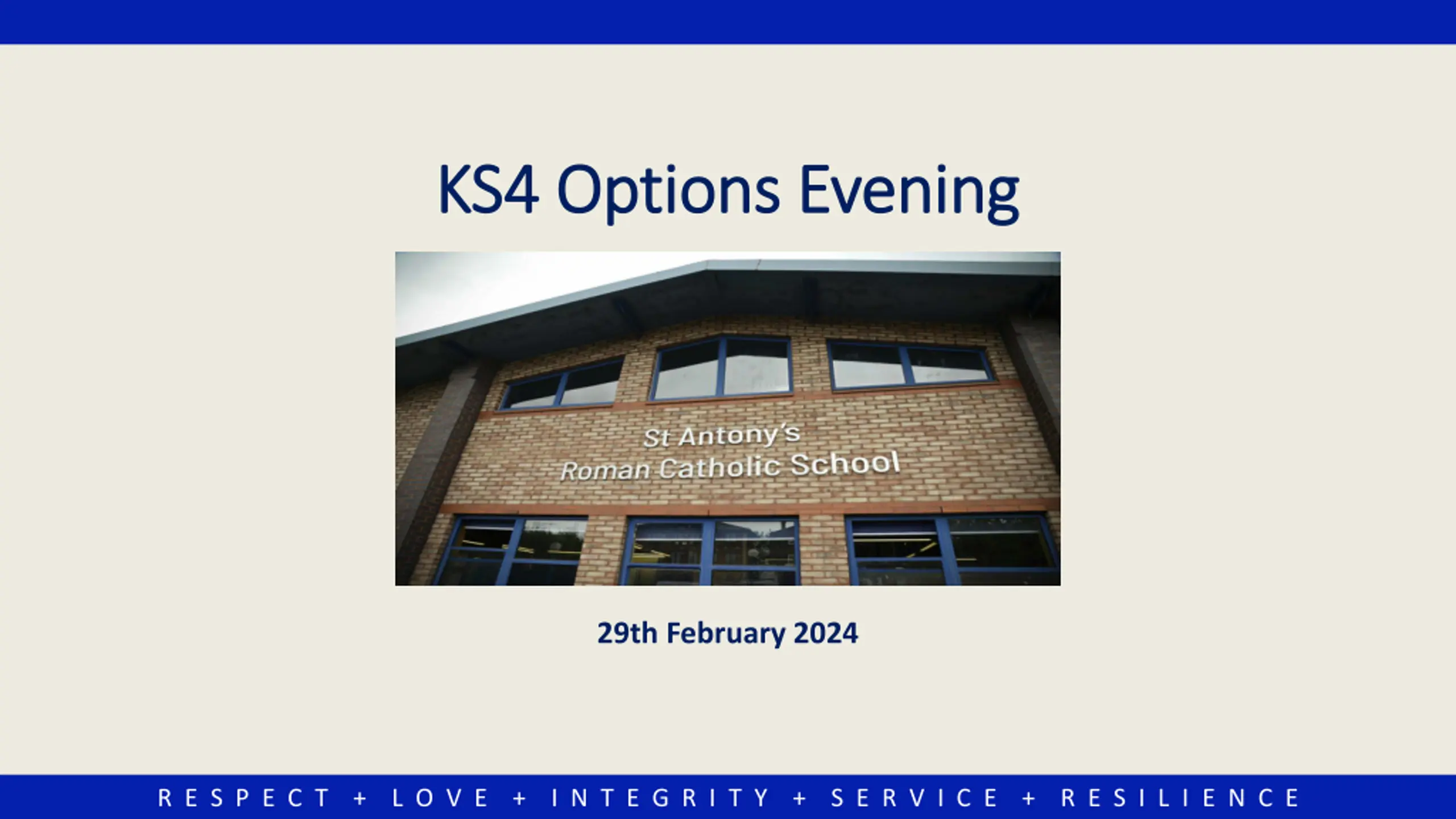 KS4 Options Evening

St Antony's
Roman Catholic School

29th February 2024

RESPECT + LOVE + INTEGRITY + SERVICE + RESILIENCE